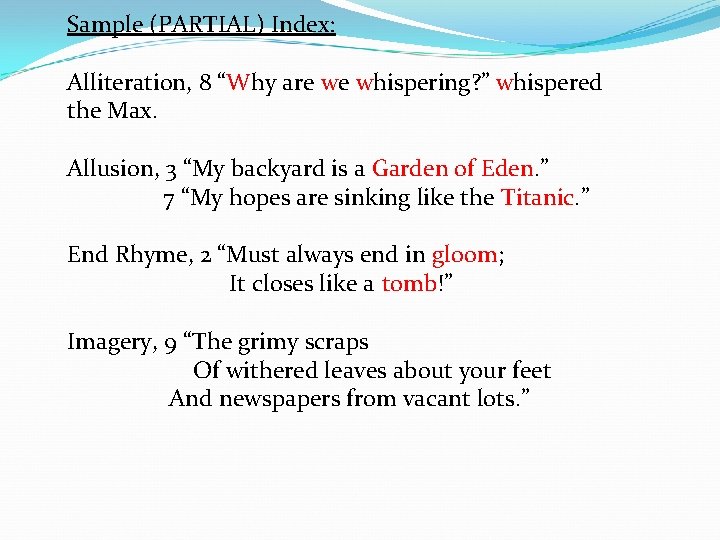 Sample (PARTIAL) Index:

Alliteration, 8 “Why are we whispering?” whispered the Max.

Allusion, 3 “My backyard is a Garden of Eden.”
7 “My hopes are sinking like the Titanic.”

End Rhyme, 2 “Must always end in gloom;
It closes like a tomb!”

Imagery, 9 “The grimy scraps
Of withered leaves about your feet
And newspapers from vacant lots.”